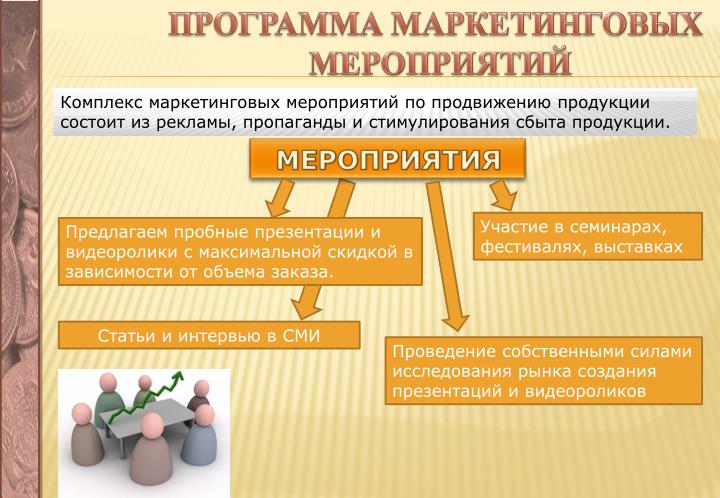 ПРОГРАММА МАРКЕТИНГОВЫХ МЕРОПРИЯТИЙ

Комплекс маркетинговых мероприятий по продвижению продукции состоит из рекламы, пропаганды и стимулирования сбыта продукции.

МЕРОПРИЯТИЯ

Предлагаем пробные презентации и видеоролики с максимальной скидкой в зависимости от объема заказа.

Участие в семинарах, фестивалях, выставках

Статьи и интервью в СМИ

Проведение собственными силами исследования рынка создания презентаций и видеороликов